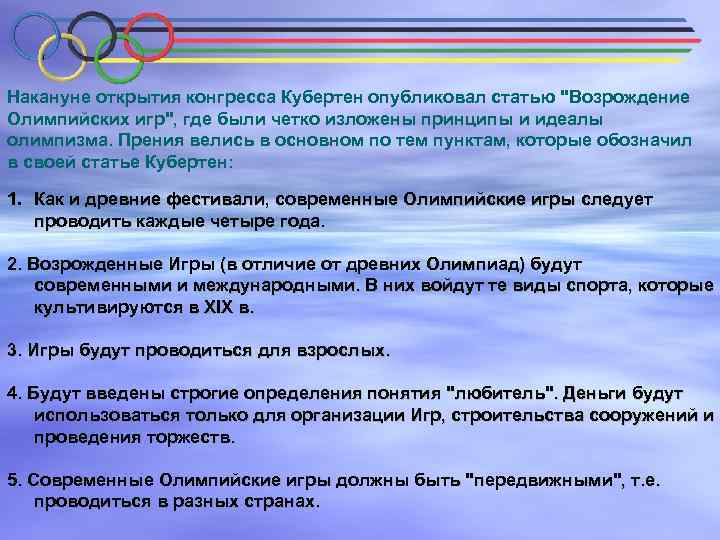 Накануне открытия конгресса Кубертен опубликовал статью "Возрождение Олимпийских игр", где были четко изложены принципы и идеалы олимпизма. Прения велись в основном по тем пунктам, которые обозначил в своей статье Кубертен:

1. Как и древние фестивали, современные Олимпийские игры следует проводить каждые четыре года.

2. Возрожденные Игры (в отличие от древних Олимпиад) будут современными и международными. В них войдут те виды спорта, которые культивируются в XIX в.

3. Игры будут проводиться для взрослых.

4. Будут введены строгие определения понятия "любитель". Деньги будут использоваться только для организации Игр, строительства сооружений и проведения торжеств.

5. Современные Олимпийские игры должны быть "передвижными", т.е. проводиться в разных странах.